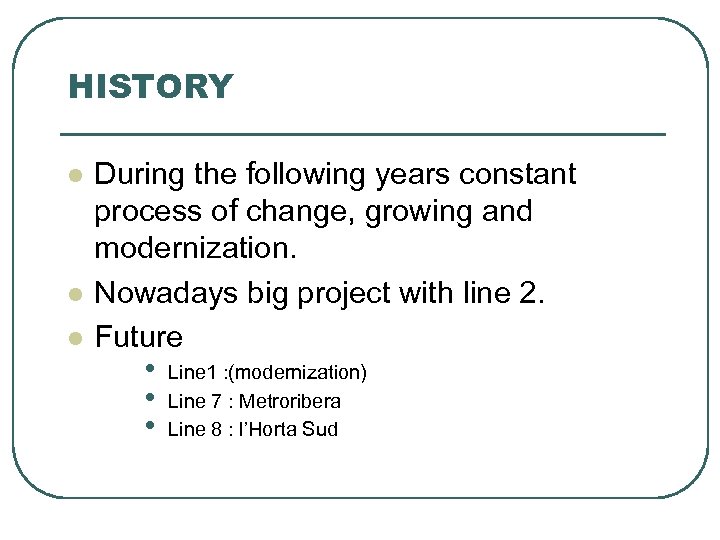 HISTORY

- During the following years constant process of change, growing and modernization.
- Nowadays big project with line 2.
- Future
  - Line1 :(modernization)
  - Line 7 : Metroribera
  - Line 8 : l'Horta Sud